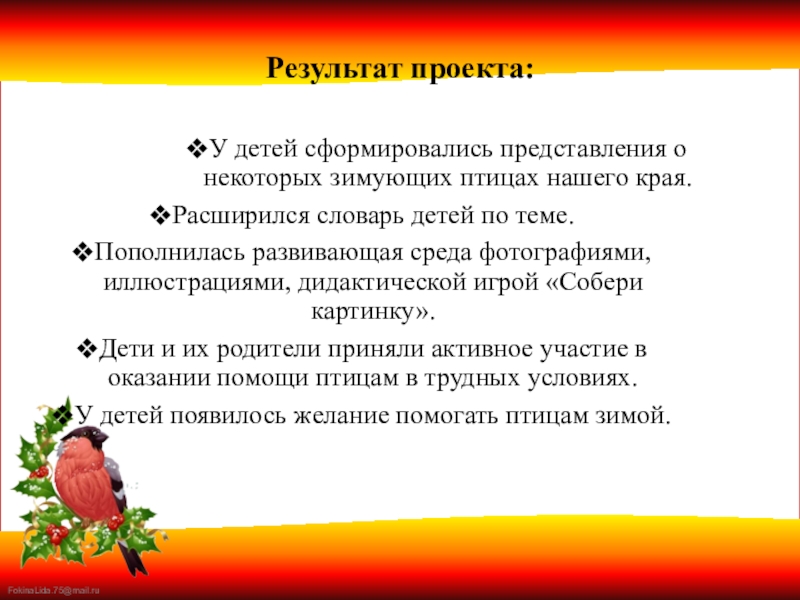 Результат проекта:

❖У детей сформировались представления о некоторых зимующих птицах нашего края.

❖Расширился словарь детей по теме.

❖Пополнилась развивающая среда фотографиями, иллюстрациями, дидактической игрой «Собери картинку».

❖Дети и их родители приняли активное участие в оказании помощи птицам в трудных условиях.

❖У детей появилось желание помогать птицам зимой.

FokinaLida.75@mail.ru